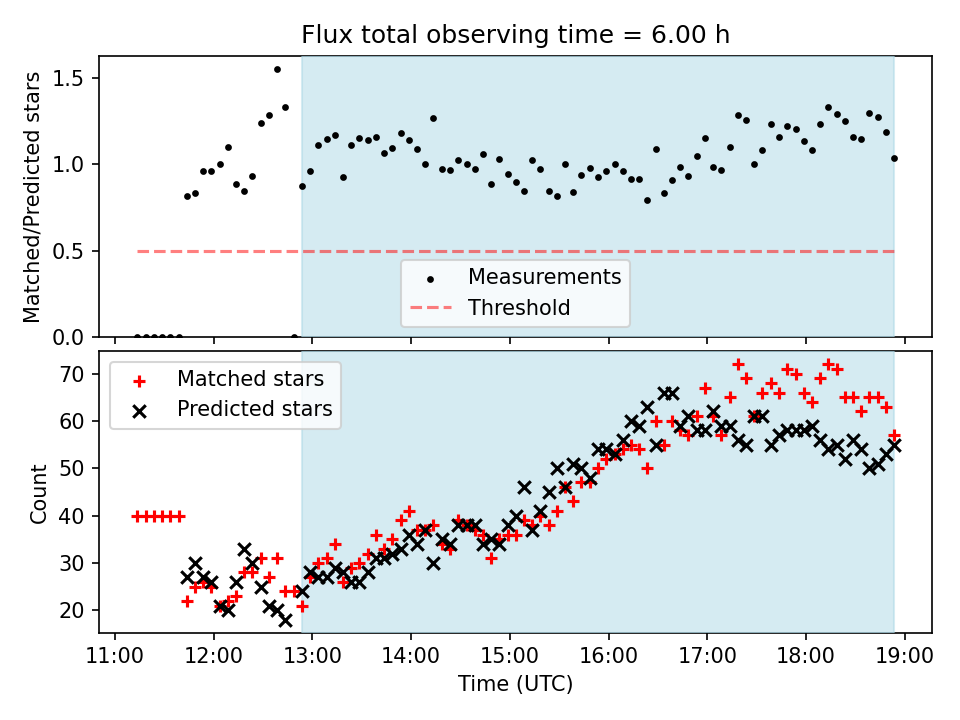 Flux total observing time = 6.00 h

Matched/Predicted stars

1.5
1.0
0.5
0.0

Measurements
Threshold

Matched stars
Predicted stars

Count

70
60
50
40
30
20

11:00
12:00
13:00
14:00
15:00
16:00
17:00
18:00
19:00

Time (UTC)